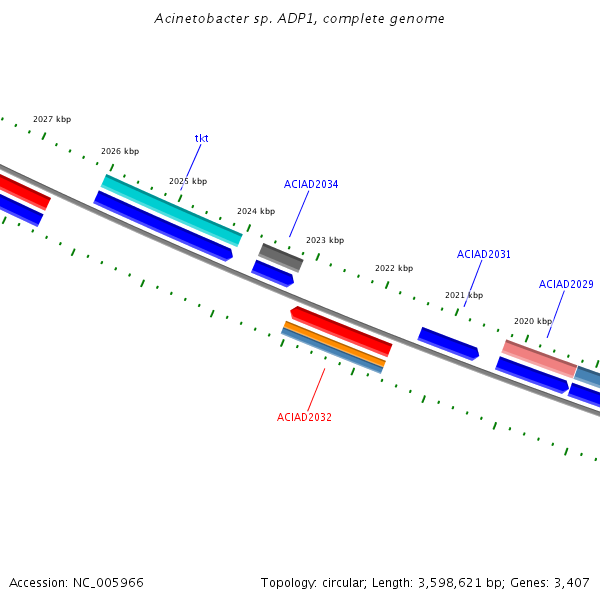 Acinetobacter sp. ADP1, complete genome

2027 kbp
2026 kbp
tkt
2025 kbp
ACIAD2034
2024 kbp
2023 kbp
ACIAD2031
2022 kbp
ACIAD2029
2021 kbp
2020 kbp
ACIAD2032

Accession: NC_005966
Topology: circular; Length: 3,598,621 bp; Genes: 3,407